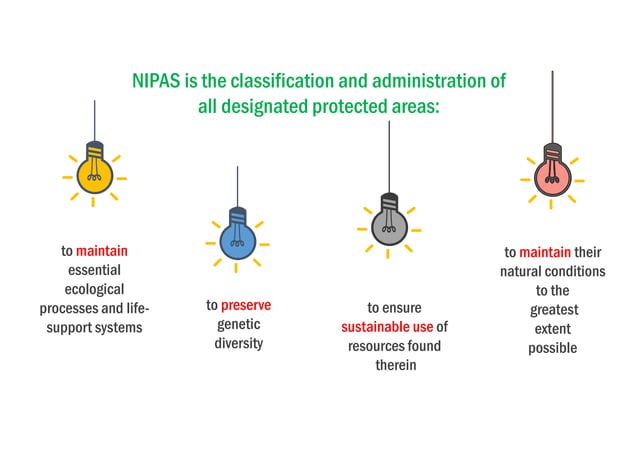 NIPAS is the classification and administration of all designated protected areas:

to maintain essential ecological processes and life-support systems

to preserve genetic diversity

to ensure sustainable use of resources found therein

to maintain their natural conditions to the greatest extent possible